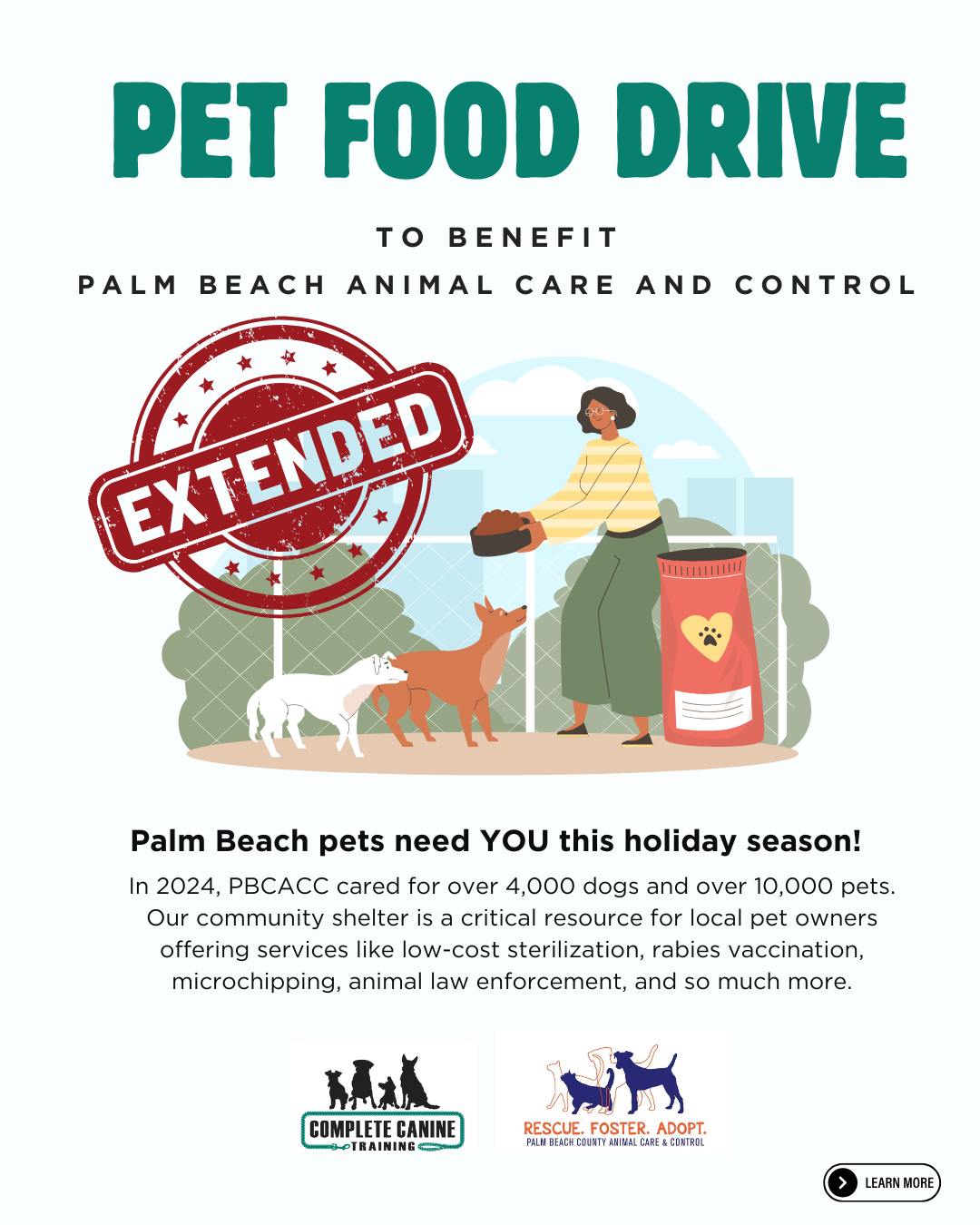 PET FOOD DRIVE

TO BENEFIT

PALM BEACH ANIMAL CARE AND CONTROL

EXTENDED

Palm Beach pets need YOU this holiday season!

In 2024, PBCACC cared for over 4,000 dogs and over 10,000 pets. Our community shelter is a critical resource for local pet owners offering services like low-cost sterilization, rabies vaccination, microchipping, animal law enforcement, and so much more.

COMPLETE CANINE TRAINING

RESCUE. FOSTER. ADOPT.
PALM BEACH COUNTY ANIMAL CARE & CONTROL

LEARN MORE